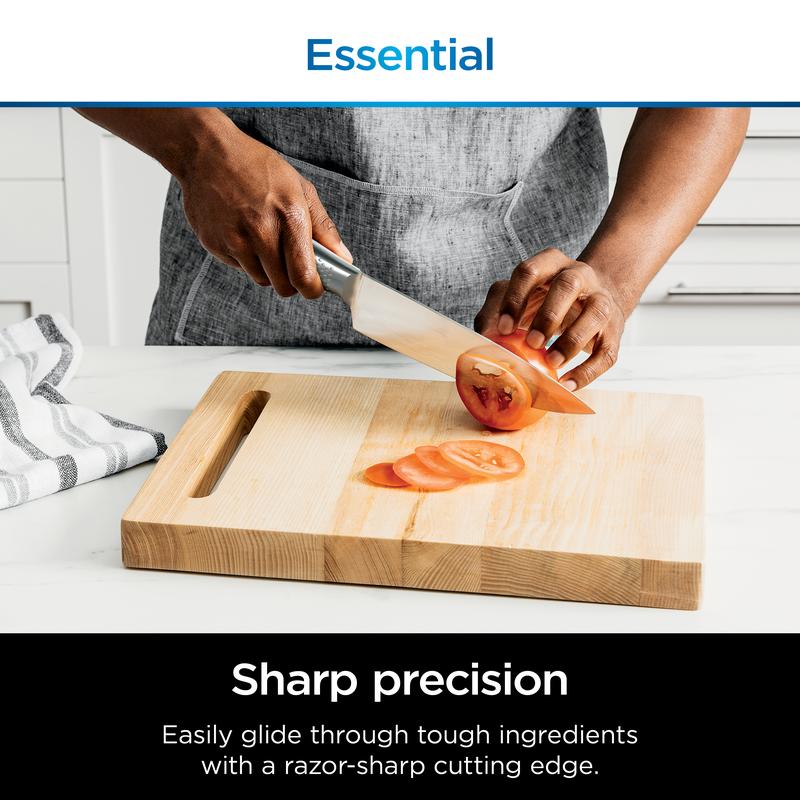 Essential

Sharp precision

Easily glide through tough ingredients with a razor-sharp cutting edge.